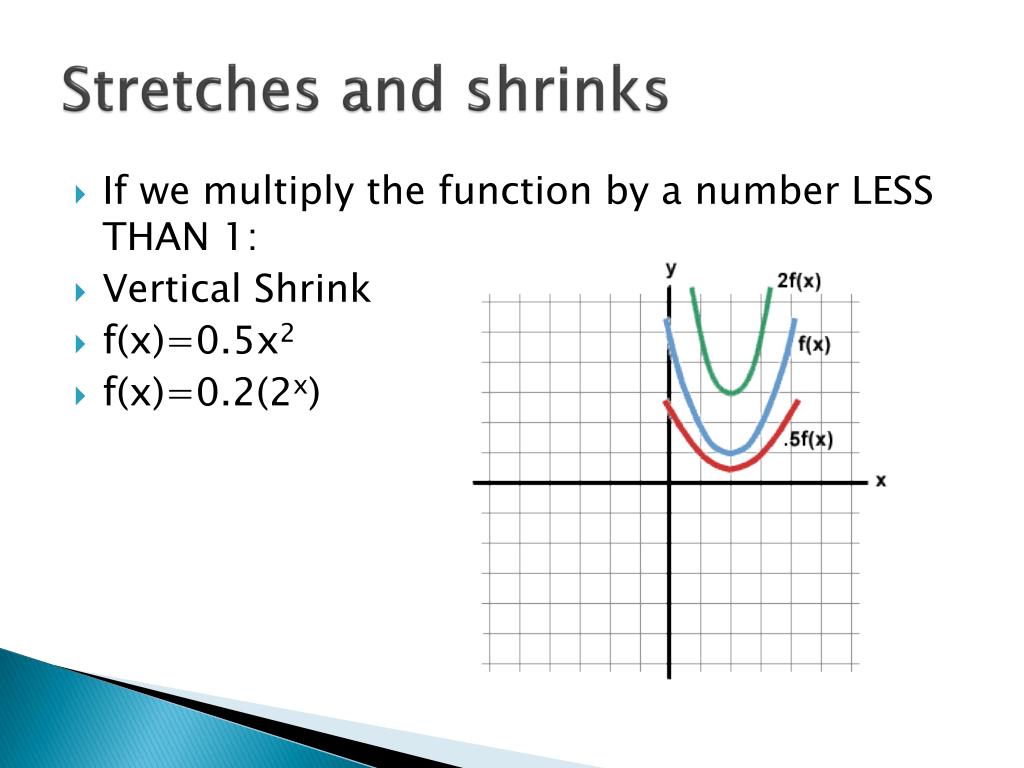 Stretches and shrinks

If we multiply the function by a number LESS THAN 1:

Vertical Shrink

$f(x)=0.5x^2$

$f(x)=0.2(2^x)$

y

2f(x)

f(x)

.5f(x)

x